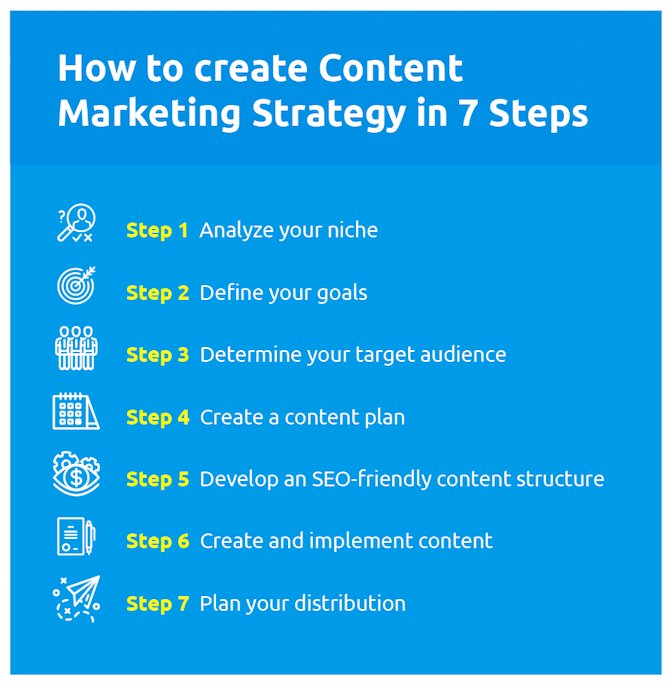 How to create Content Marketing Strategy in 7 Steps

Step 1 Analyze your niche

Step 2 Define your goals

Step 3 Determine your target audience

Step 4 Create a content plan

Step 5 Develop an SEO-friendly content structure

Step 6 Create and implement content

Step 7 Plan your distribution